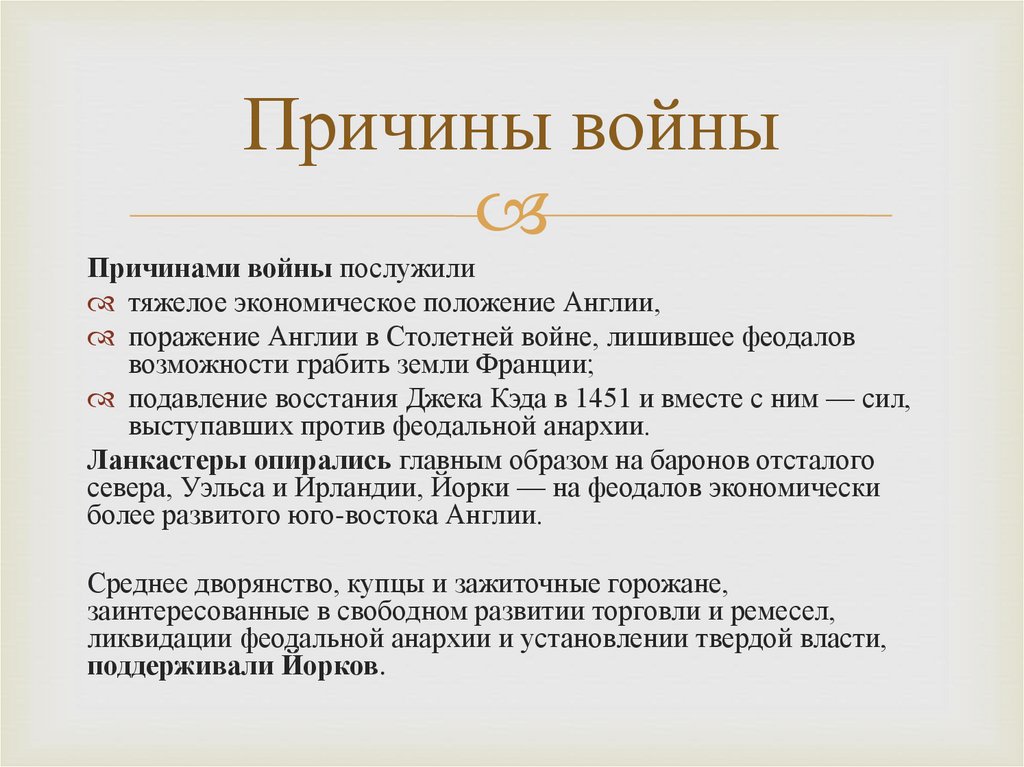 Причины войны

Причинами войны послужили

тяжелое экономическое положение Англии,

поражение Англии в Столетней войне, лишившее феодалов возможности грабить земли Франции;

подавление восстания Джека Кэда в 1451 и вместе с ним — сил, выступавших против феодальной анархии.

Ланкастеры опирались главным образом на баронов отсталого севера, Уэльса и Ирландии, Йорки — на феодалов экономически более развитого юго-востока Англии.

Среднее дворянство, купцы и зажиточные горожане, заинтересованные в свободном развитии торговли и ремесел, ликвидации феодальной анархии и установлении твердой власти, поддерживали Йорков.